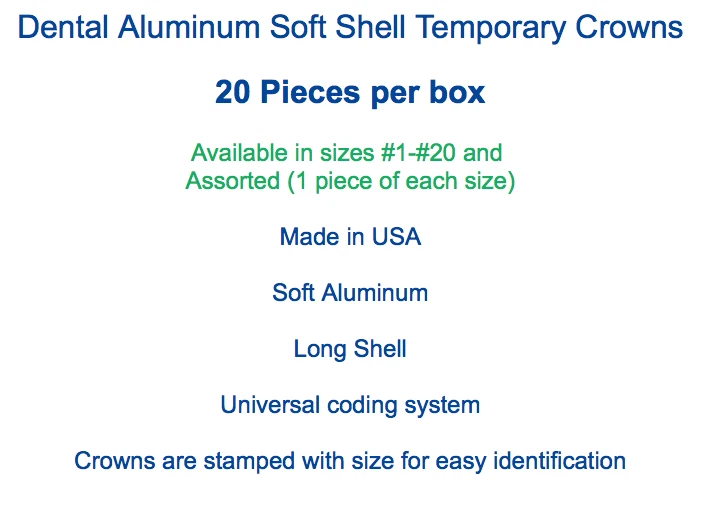 Dental Aluminum Soft Shell Temporary Crowns

20 Pieces per box

Available in sizes #1-#20 and
Assorted (1 piece of each size)

Made in USA

Soft Aluminum

Long Shell

Universal coding system

Crowns are stamped with size for easy identification